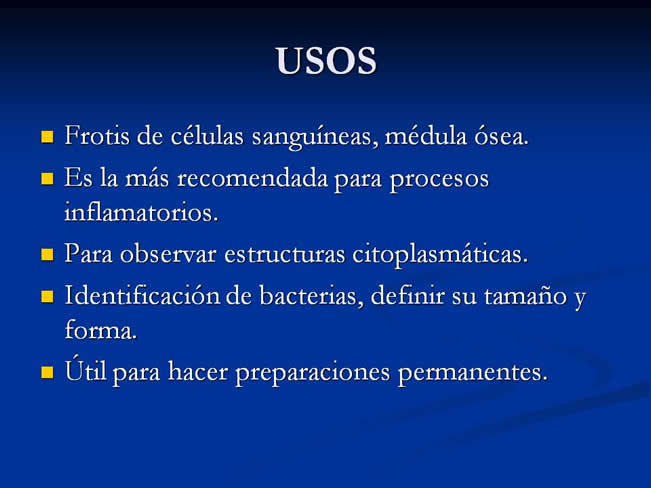 USOS

- Frotis de células sanguíneas, médula ósea.
- Es la más recomendada para procesos inflamatorios.
- Para observar estructuras citoplasmáticas.
- Identificación de bacterias, definir su tamaño y forma.
- Útil para hacer preparaciones permanentes.